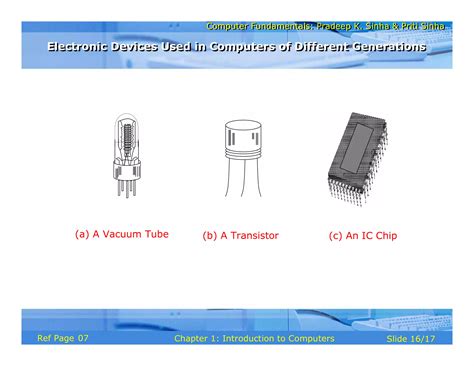 Computer Fundamentals: Pradeep K. Sinha & Priti Sinha

Electronic Devices Used in Computers of Different Generations

(a) A Vacuum Tube

(b) A Transistor

(c) An IC Chip

Ref Page 07

Chapter 1: Introduction to Computers

Slide 16/17